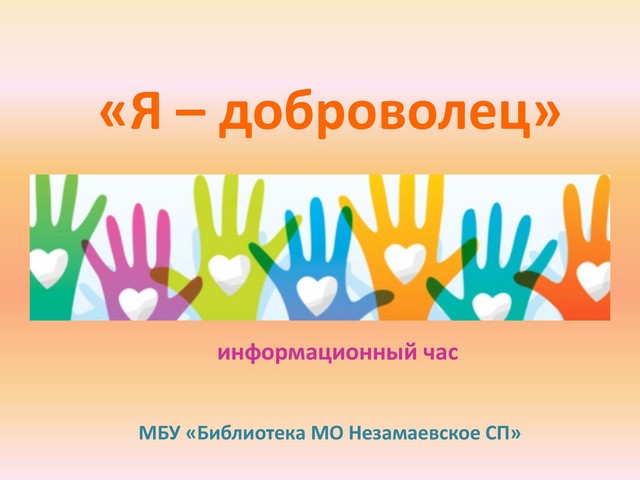 «Я – доброволец»

информационный час

МБУ «Библиотека МО Незамаевское СП»